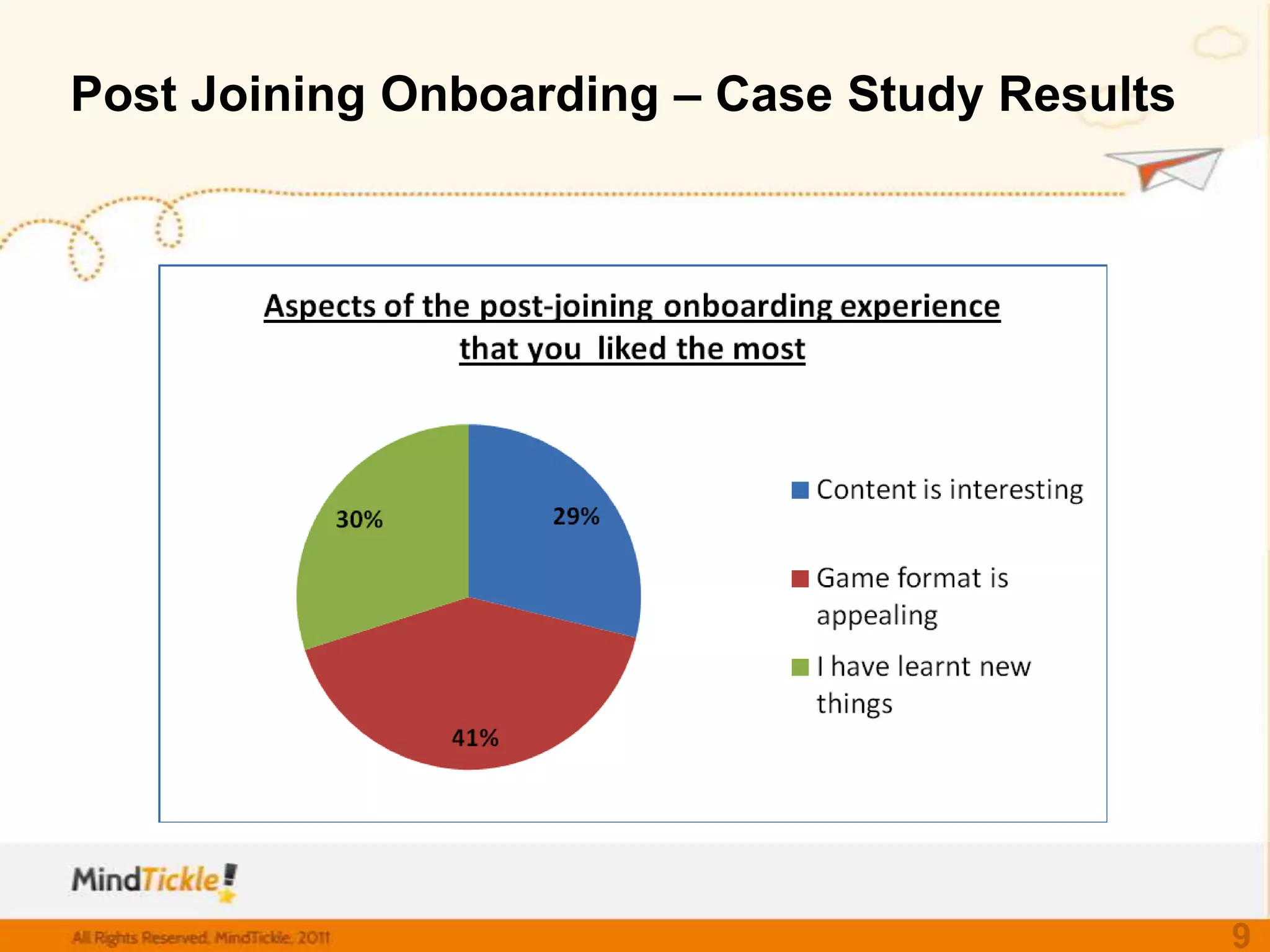 Post Joining Onboarding – Case Study Results

Aspects of the post-joining onboarding experience that you  liked the most

30%

29%

41%

Content is interesting

Game format is appealing

I have learnt new things

MindTickle!

All Rights Reserved. MindTickle. 2011

9